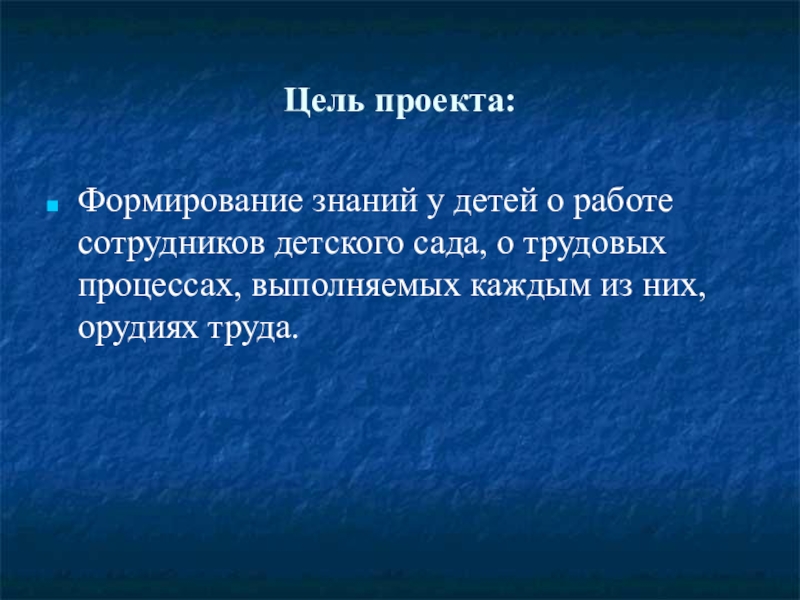 Цель проекта:

Формирование знаний у детей о работе сотрудников детского сада, о трудовых процессах, выполняемых каждым из них, орудиях труда.